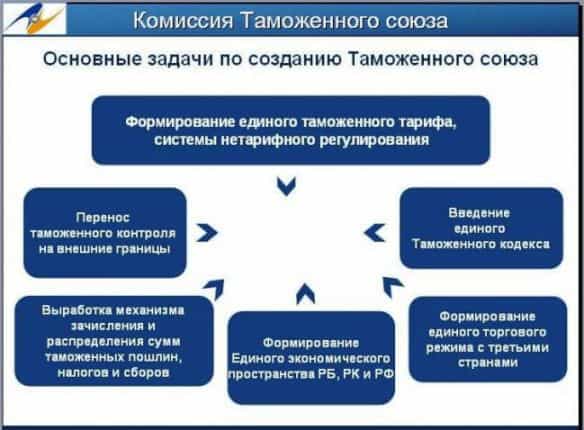 Комиссия Таможенного союза

Основные задачи по созданию Таможенного союза

Формирование единого таможенного тарифа, системы нетарифного регулирования

Перенос таможенного контроля на внешние границы

Введение единого Таможенного кодекса

Выработка механизма зачисления и распределения сумм таможенных пошлин, налогов и сборов

Формирование Единого экономического пространства РБ, РК и РФ

Формирование единого торгового режима с третьими странами